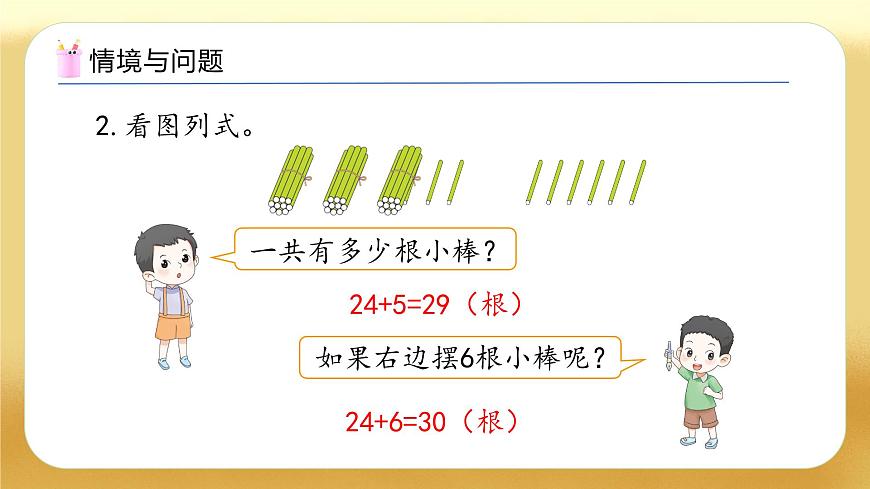 情境与问题

2. 看图列式。

一共有多少根小棒？

$24+5=29$（根）

如果右边摆6根小棒呢？

$24+6=30$（根）